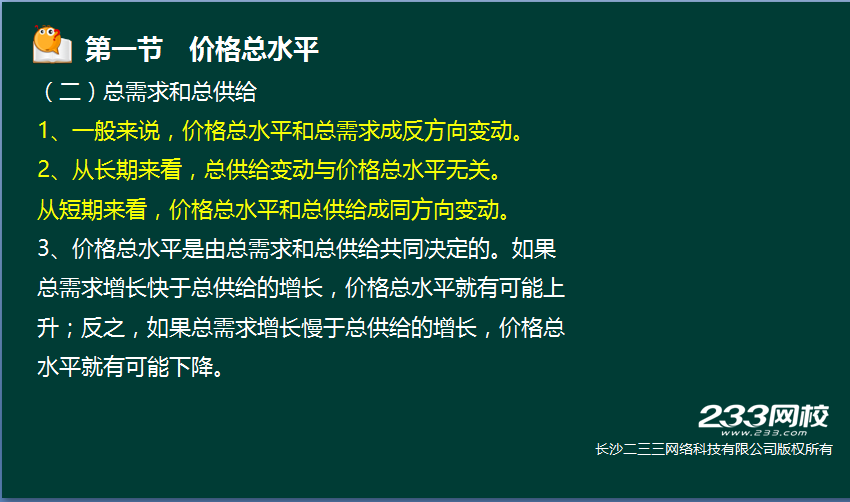 第一节　价格总水平

（二）总需求和总供给

1、一般来说，价格总水平和总需求成反方向变动。

2、从长期来看，总供给变动与价格总水平无关。

从短期来看，价格总水平和总供给成同方向变动。

3、价格总水平是由总需求和总供给共同决定的。如果总需求增长快于总供给的增长，价格总水平就有可能上升；反之，如果总需求增长慢于总供给的增长，价格总水平就有可能下降。

233网校
www.233.com
长沙二三三网络科技有限公司版权所有